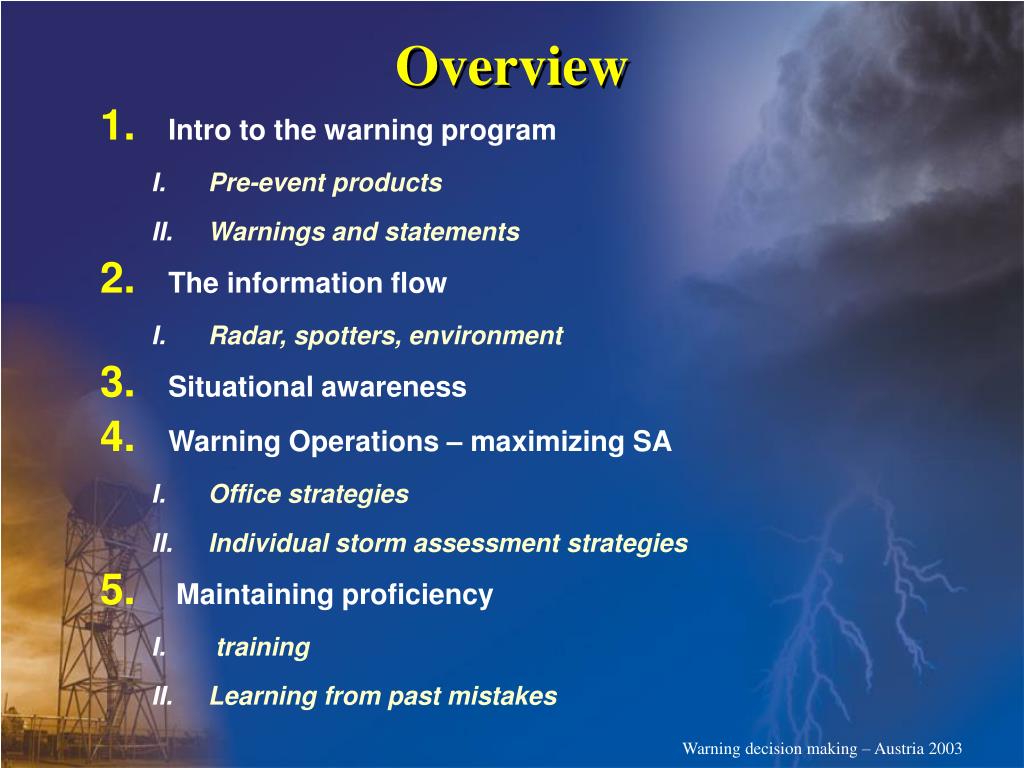 Overview

1. Intro to the warning program

I. Pre-event products

II. Warnings and statements

2. The information flow

I. Radar, spotters, environment

3. Situational awareness

4. Warning Operations – maximizing SA

I. Office strategies

II. Individual storm assessment strategies

5. Maintaining proficiency

I. training

II. Learning from past mistakes

Warning decision making – Austria 2003